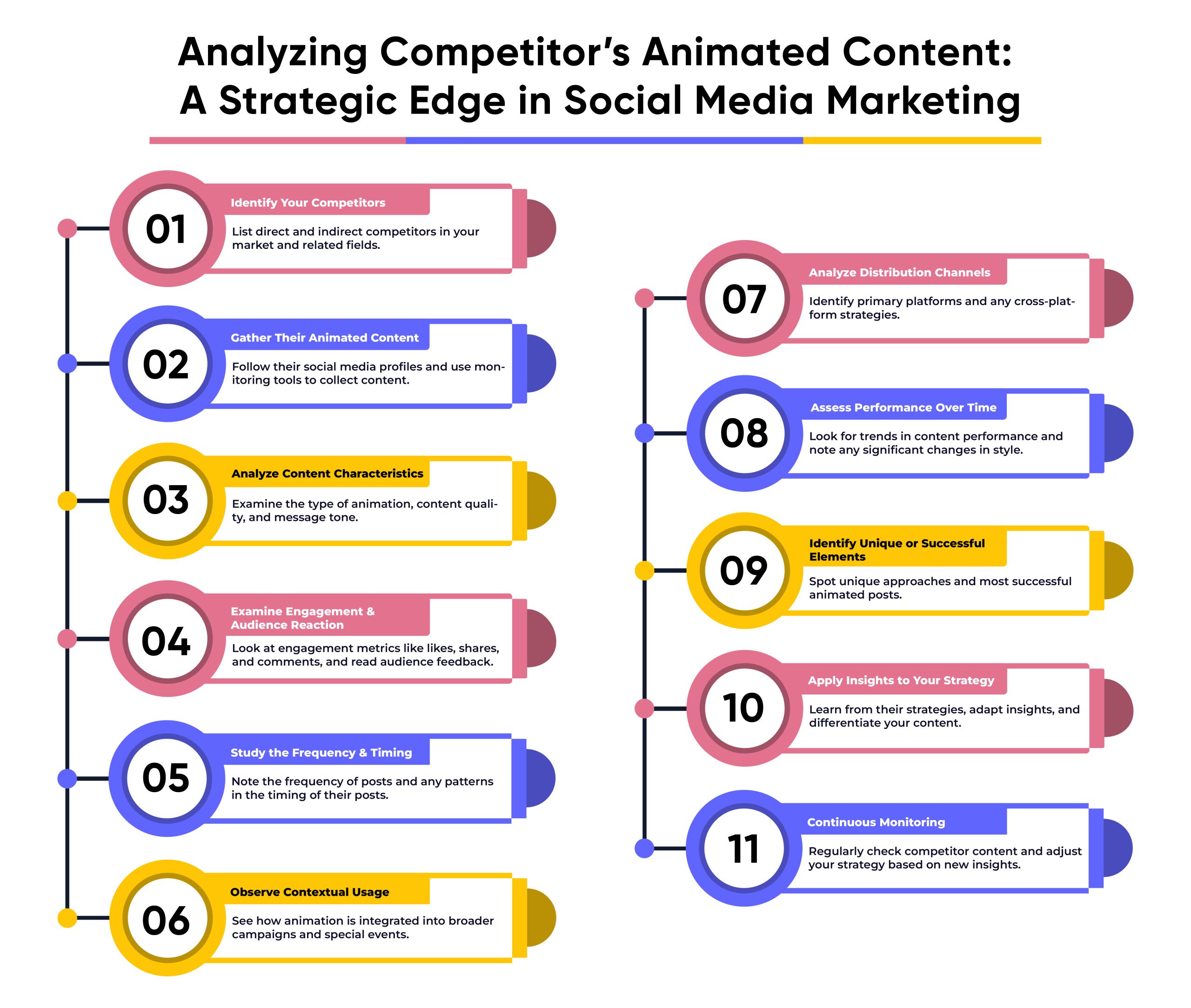 Analyzing Competitor's Animated Content: A Strategic Edge in Social Media Marketing

01
Identify Your Competitors
List direct and indirect competitors in your market and related fields.

02
Gather Their Animated Content
Follow their social media profiles and use monitoring tools to collect content.

03
Analyze Content Characteristics
Examine the type of animation, content quality, and message tone.

04
Examine Engagement & Audience Reaction
Look at engagement metrics like likes, shares, and comments, and read audience feedback.

05
Study the Frequency & Timing
Note the frequency of posts and any patterns in the timing of their posts.

06
Observe Contextual Usage
See how animation is integrated into broader campaigns and special events.

07
Analyze Distribution Channels
Identify primary platforms and any cross-platform strategies.

08
Assess Performance Over Time
Look for trends in content performance and note any significant changes in style.

09
Identify Unique or Successful Elements
Spot unique approaches and most successful animated posts.

10
Apply Insights to Your Strategy
Learn from their strategies, adapt insights, and differentiate your content.

11
Continuous Monitoring
Regularly check competitor content and adjust your strategy based on new insights.